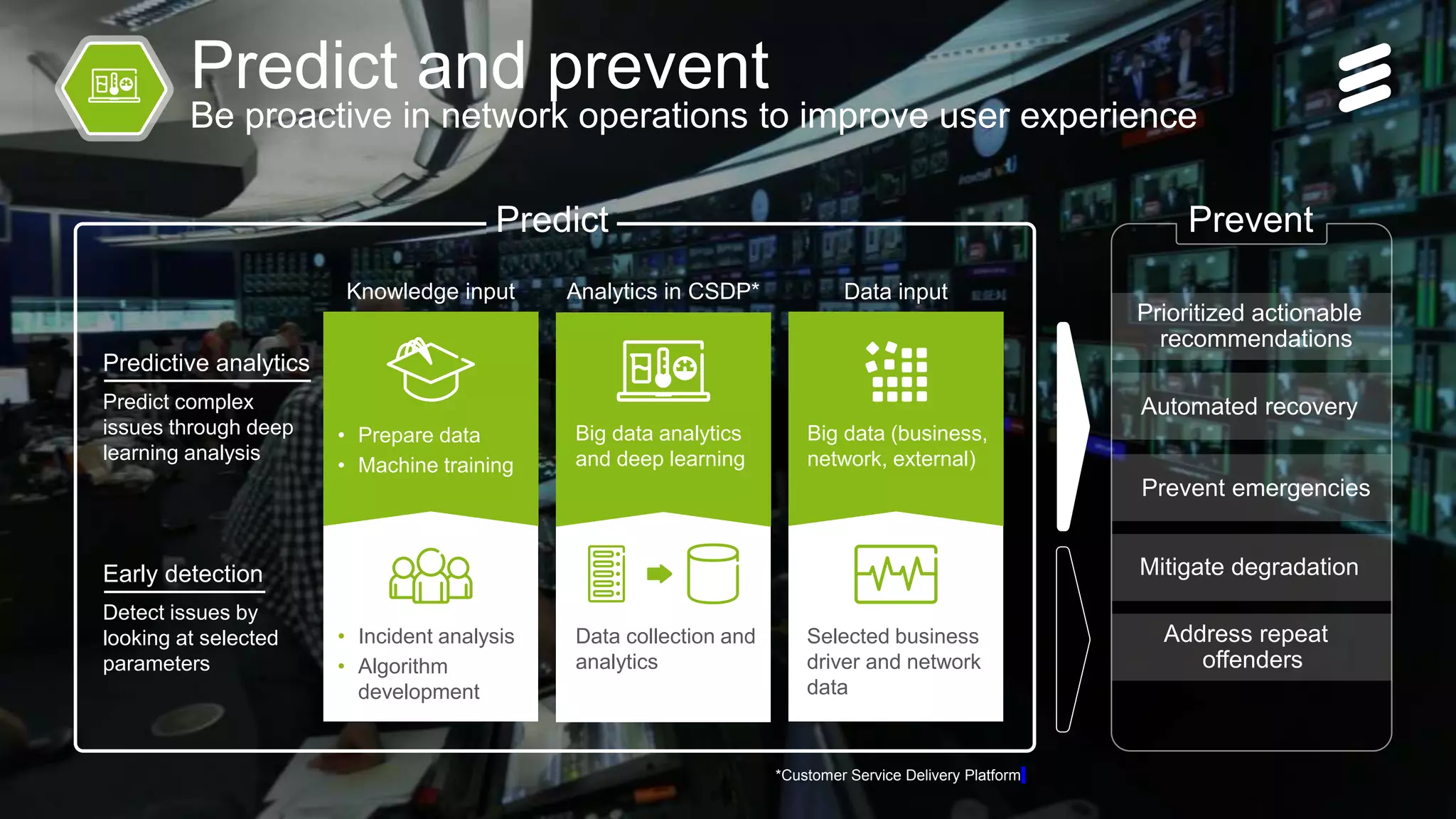 Predict and prevent
Be proactive in network operations to improve user experience

Predict

Predictive analytics
Predict complex issues through deep learning analysis

Early detection
Detect issues by looking at selected parameters

Knowledge input
• Prepare data
• Machine training
• Incident analysis
• Algorithm development

Analytics in CSDP*
Big data analytics and deep learning
Data collection and analytics

Data input
Big data (business, network, external)
Selected business driver and network data

Prevent
Prioritized actionable recommendations
Automated recovery
Prevent emergencies
Mitigate degradation
Address repeat offenders

*Customer Service Delivery Platform